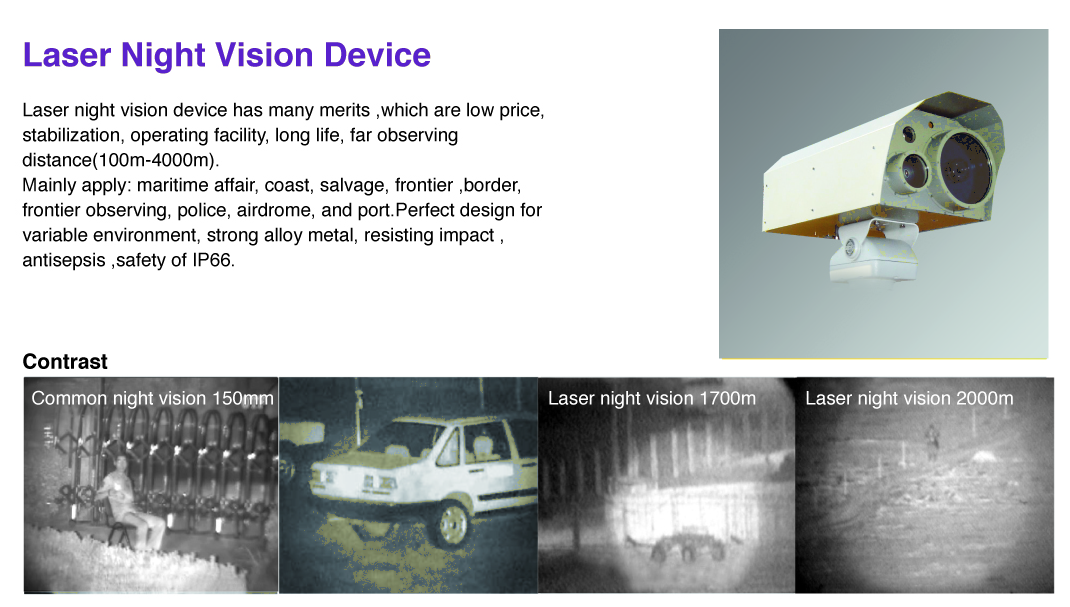 Laser Night Vision Device

Laser night vision device has many merits ,which are low price, stabilization, operating facility, long life, far observing distance(100m-4000m).
Mainly apply: maritime affair, coast, salvage, frontier ,border, frontier observing, police, airdrome, and port.Perfect design for variable environment, strong alloy metal, resisting impact , antisepsis ,safety of IP66.

Contrast

Common night vision 150mm

Laser night vision 1700m

Laser night vision 2000m